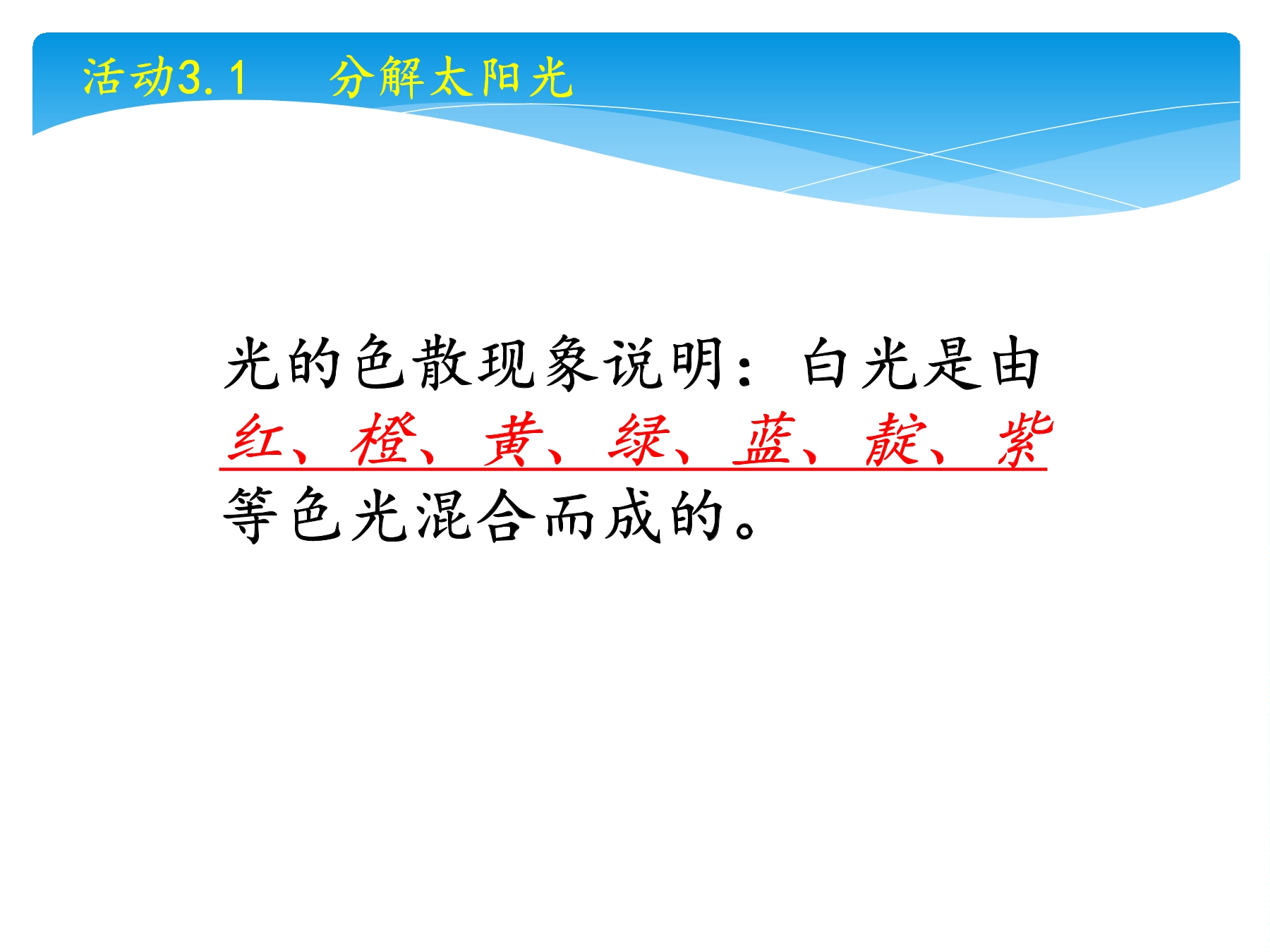 活动3.1 分解太阳光

光的色散现象说明：白光是由红、橙、黄、绿、蓝、靛、紫等色光混合而成的。